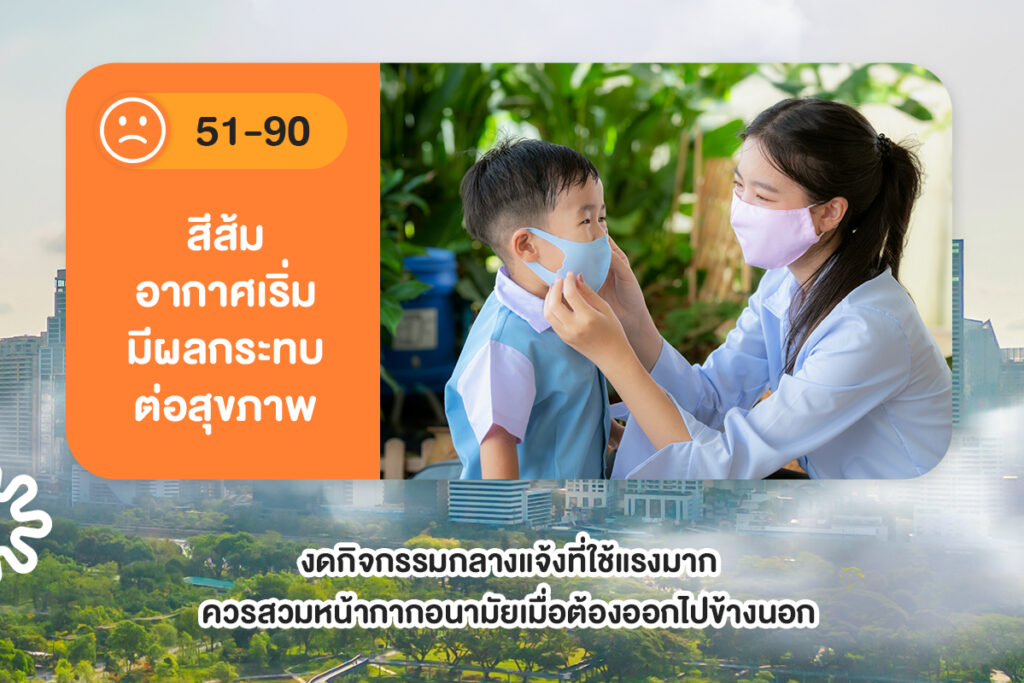 51-90

สีส้ม
อากาศเริ่ม
มีผลกระทบ
ต่อสุขภาพ

งดกิจกรรมกลางแจ้งที่ใช้แรงมาก
ควรสวมหน้ากากอนามัยเมื่อต้องออกไปข้างนอก